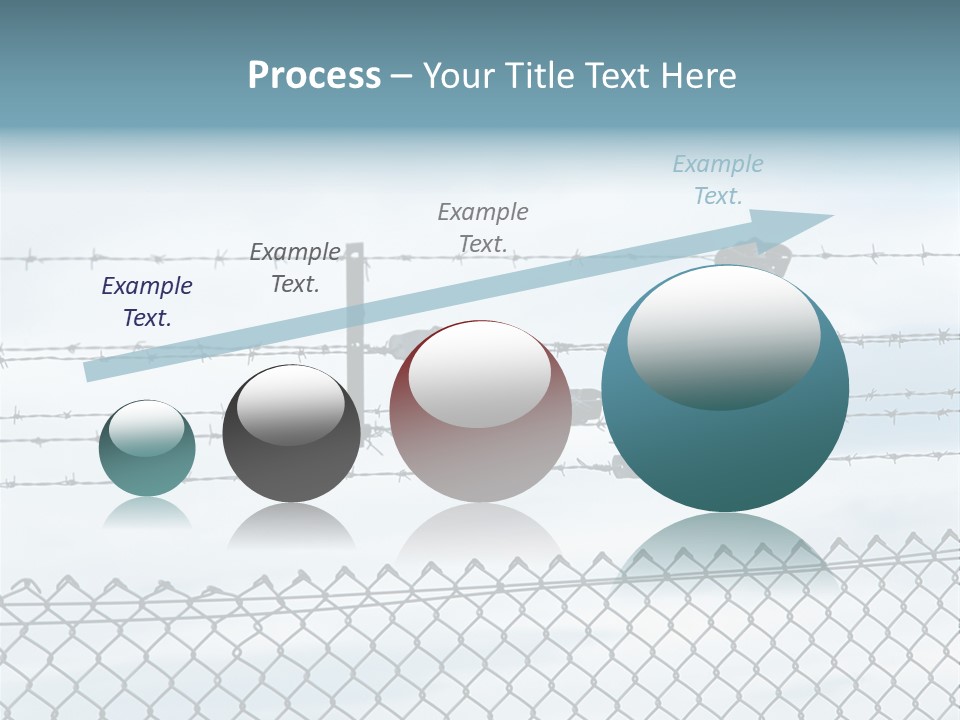 Process – Your Title Text Here

Example Text.

Example Text.

Example Text.

Example Text.